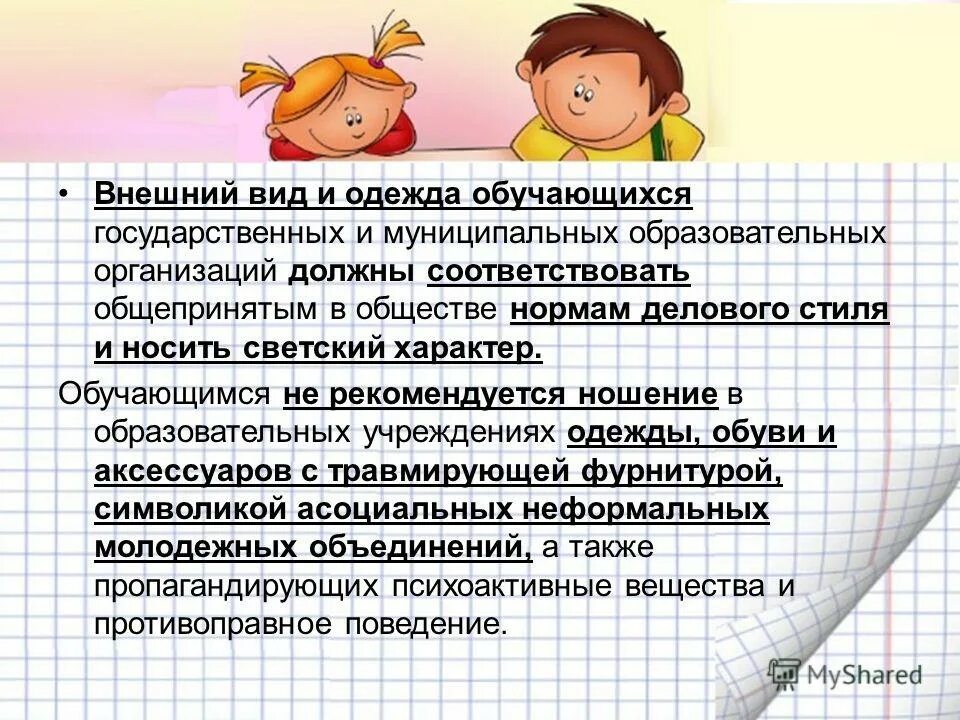 • Внешний вид и одежда обучающихся государственных и муниципальных образовательных организаций должны соответствовать общепринятым в обществе нормам делового стиля и носить светский характер.

Обучающимся не рекомендуется ношение в образовательных учреждениях одежды, обуви и аксессуаров с травмирующей фурнитурой, символикой асоциальных неформальных молодежных объединений, а также пропагандирующих психоактивные вещества и противоправное поведение.

MyShared